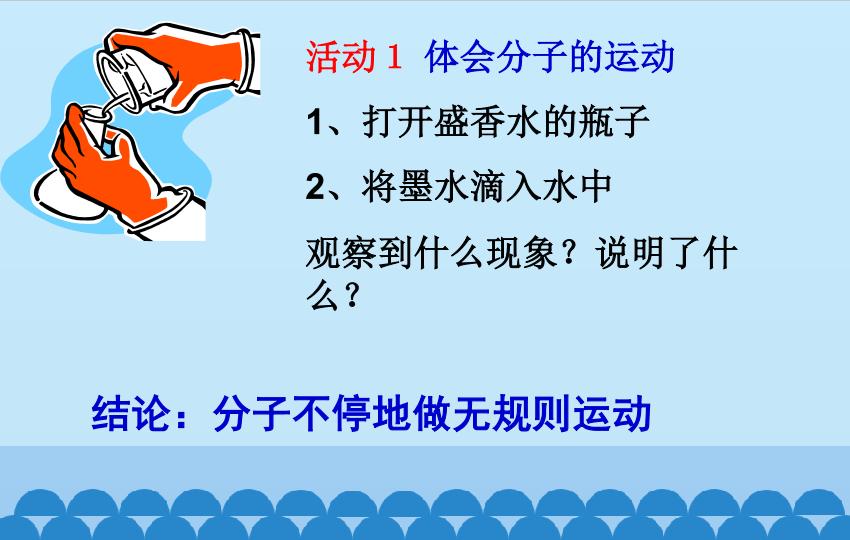 活动1 体会分子的运动

1、打开盛香水的瓶子

2、将墨水滴入水中

观察到什么现象？说明了什么？

结论：分子不停地做无规则运动